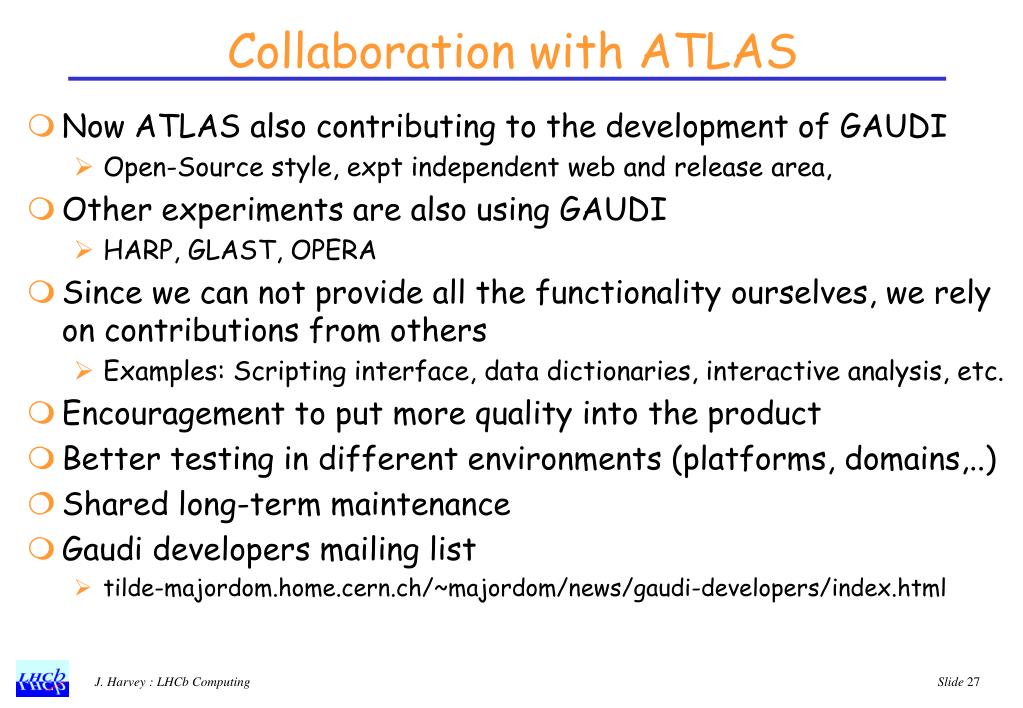 Collaboration with ATLAS

Now ATLAS also contributing to the development of GAUDI
Open-Source style, expt independent web and release area,

Other experiments are also using GAUDI
HARP, GLAST, OPERA

Since we can not provide all the functionality ourselves, we rely on contributions from others
Examples: Scripting interface, data dictionaries, interactive analysis, etc.

Encouragement to put more quality into the product

Better testing in different environments (platforms, domains,..)

Shared long-term maintenance

Gaudi developers mailing list
tilde-majordom.home.cern.ch/~majordom/news/gaudi-developers/index.html

LHCb

J. Harvey : LHCb Computing

Slide 27